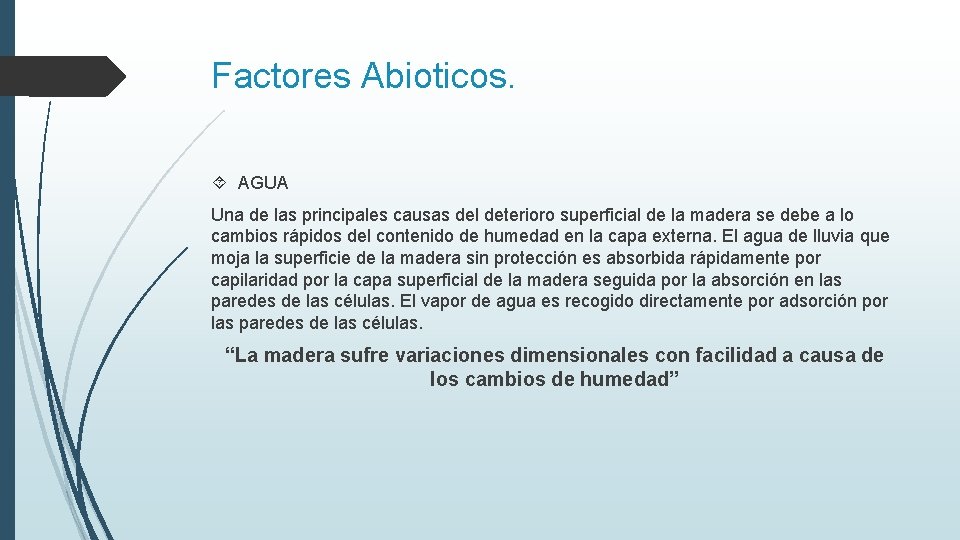 Factores Abioticos.

AGUA

Una de las principales causas del deterioro superficial de la madera se debe a lo cambios rápidos del contenido de humedad en la capa externa. El agua de lluvia que moja la superficie de la madera sin protección es absorbida rápidamente por capilaridad por la capa superficial de la madera seguida por la absorción en las paredes de las células. El vapor de agua es recogido directamente por adsorción por las paredes de las células.

“La madera sufre variaciones dimensionales con facilidad a causa de los cambios de humedad”